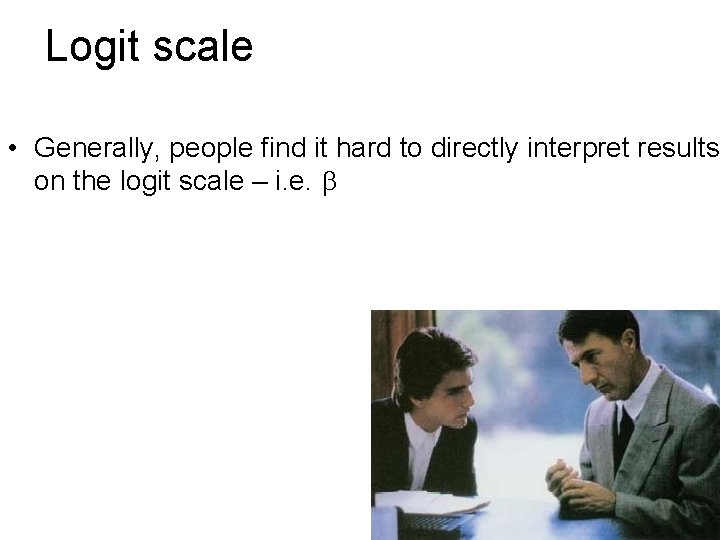 Logit scale

• Generally, people find it hard to directly interpret results on the logit scale – i.e. $\beta$